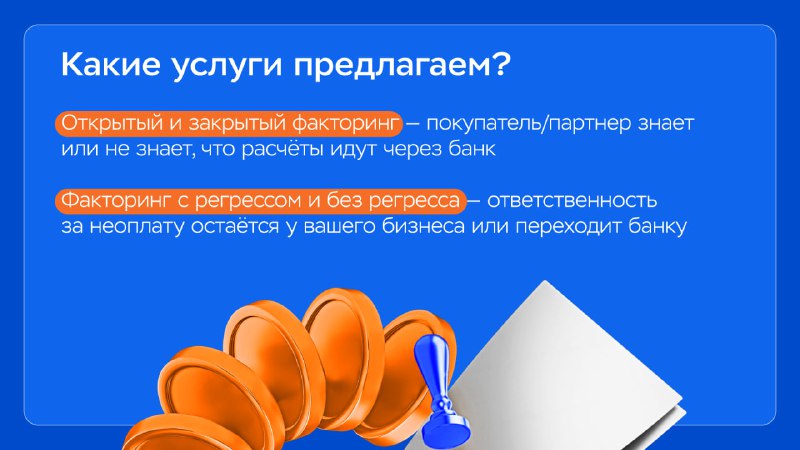 Какие услуги предлагаем?

Открытый и закрытый факторинг — покупатель/партнер знает или не знает, что расчёты идут через банк

Факторинг с регрессом и без регресса — ответственность за неоплату остаётся у вашего бизнеса или переходит банку